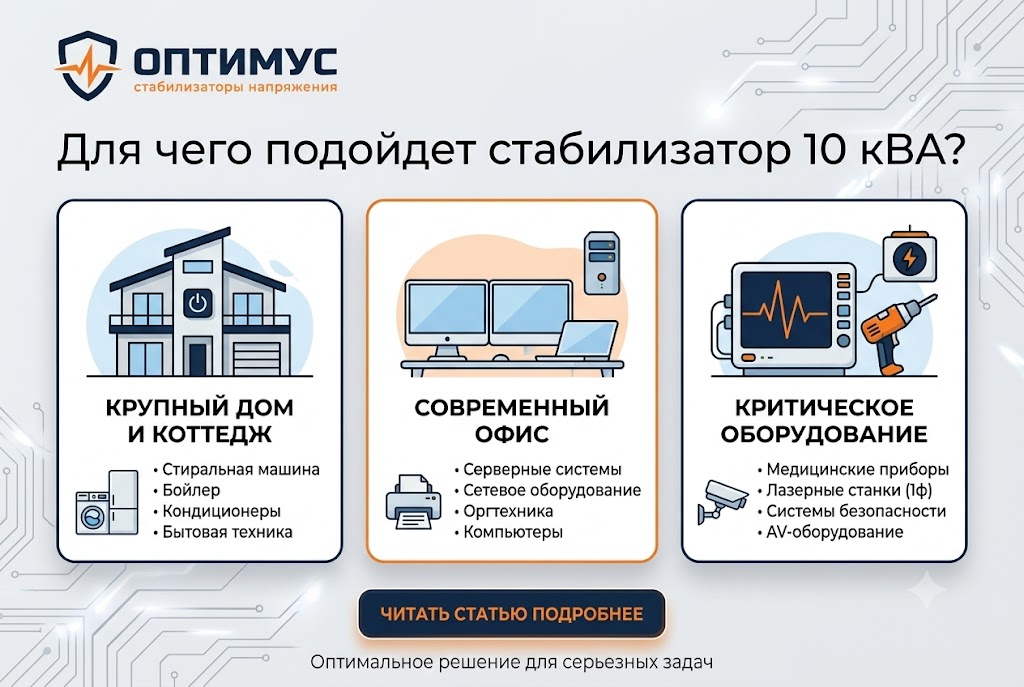 ОПТИМУС
стабилизаторы напряжения

Для чего подойдет стабилизатор 10 кВА?

КРУПНЫЙ ДОМ И КОТТЕДЖ
• Стиральная машина
• Бойлер
• Кондиционеры
• Бытовая техника

СОВРЕМЕННЫЙ ОФИС
• Серверные системы
• Сетевое оборудование
• Оргтехника
• Компьютеры

КРИТИЧЕСКОЕ ОБОРУДОВАНИЕ
• Медицинские приборы
• Лазерные станки (1ф)
• Системы безопасности
• AV-оборудование

ЧИТАТЬ СТАТЬЮ ПОДРОБНЕЕ

Оптимальное решение для серьезных задач